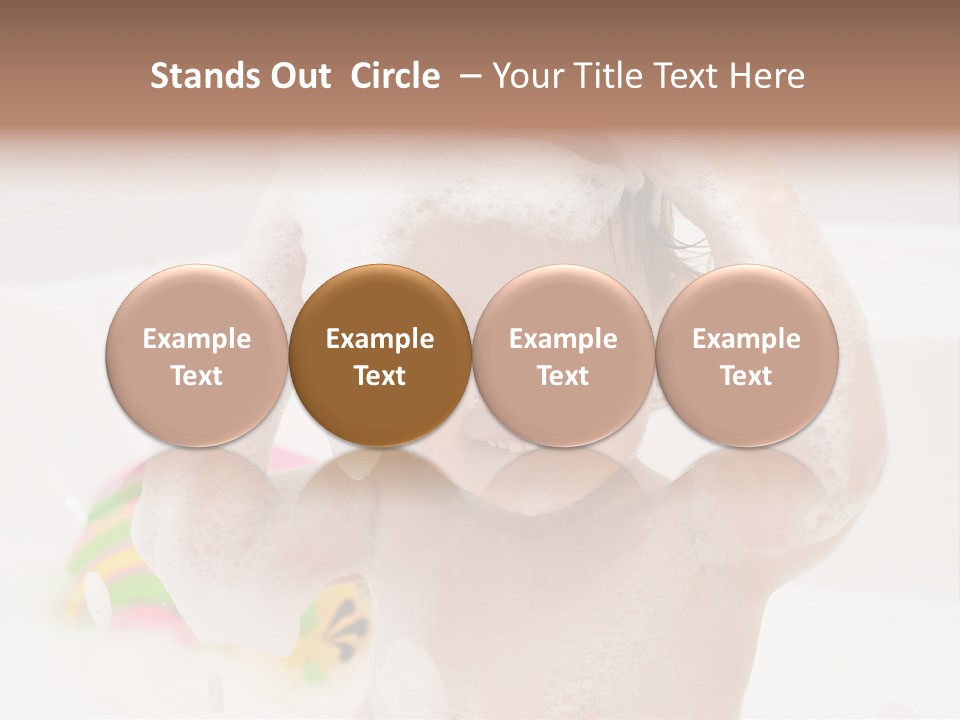 Stands Out Circle – Your Title Text Here

Example Text

Example Text

Example Text

Example Text